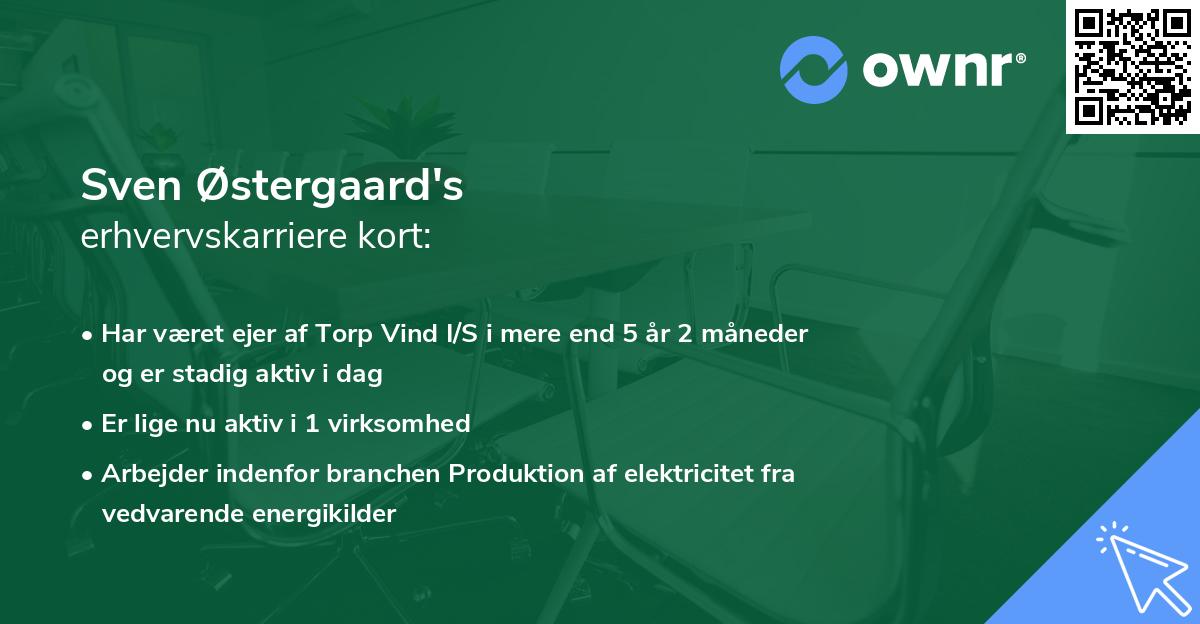 ownr®

Sven Østergaard's
erhvervskarriere kort:

• Har været ejer af Torp Vind I/S i mere end 5 år 2 måneder og er stadig aktiv i dag

• Er lige nu aktiv i 1 virksomhed

• Arbejder indenfor branchen Produktion af elektricitet fra vedvarende energikilder